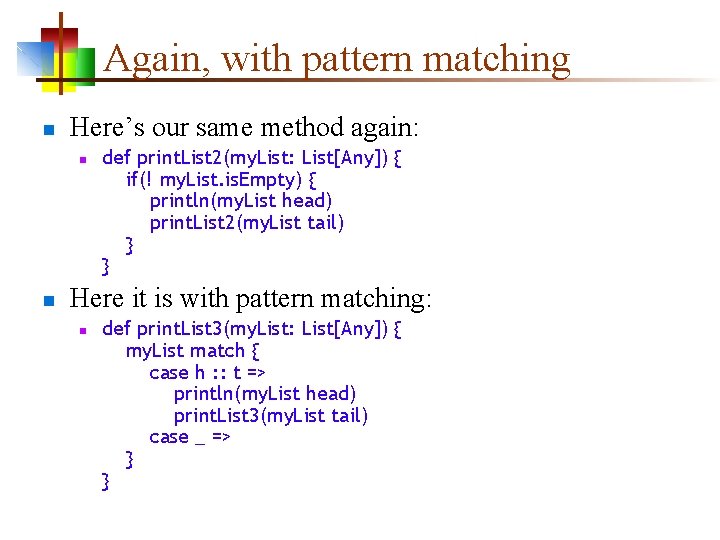 Again, with pattern matching

Here's our same method again:

def printList2(myList: List[Any]) {
    if(! myList.isEmpty) {
        println(myList head)
        printList2(myList tail)
    }
}

Here it is with pattern matching:

def printList3(myList: List[Any]) {
    myList match {
        case h :: t =>
            println(myList head)
            printList3(myList tail)
        case _ =>
    }
}